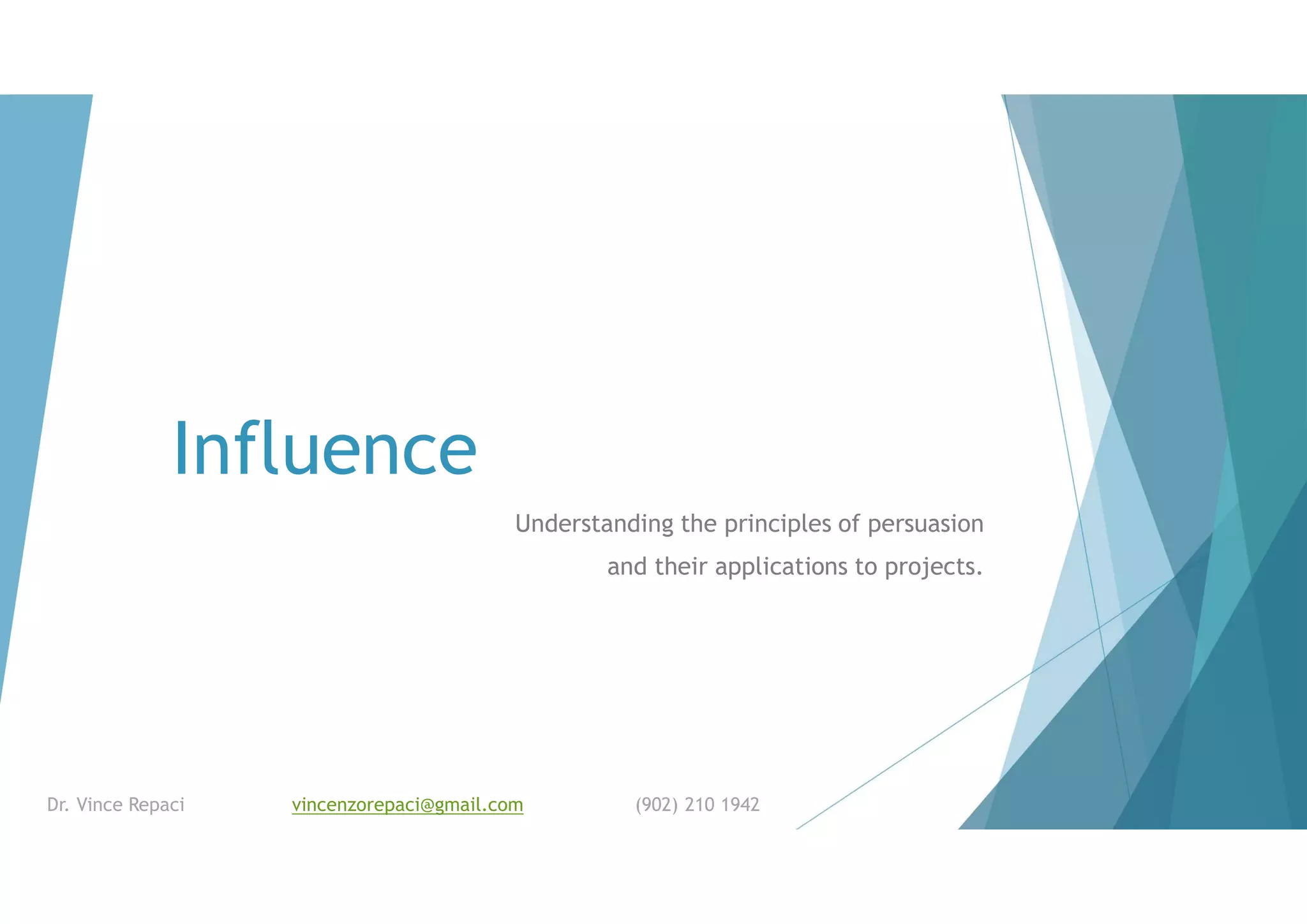 Influence

Understanding the principles of persuasion and their applications to projects.

Dr. Vince Repaci vincenzorepaci@gmail.com (902) 210 1942